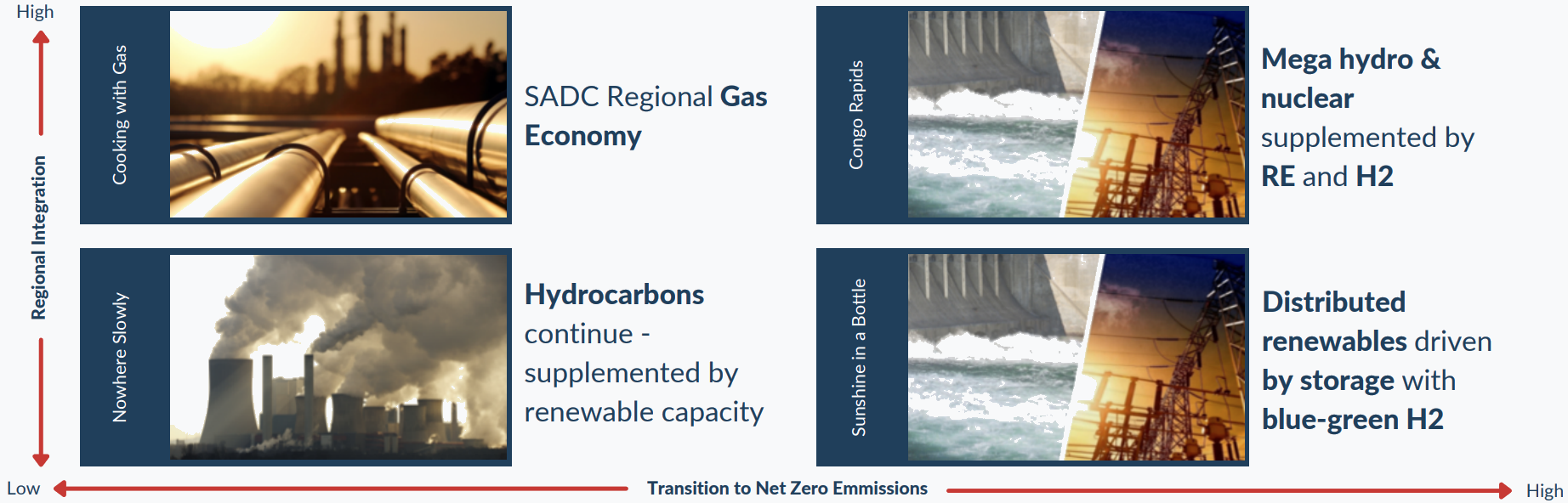 High

Regional Integration

Cooking with Gas

SADC Regional Gas Economy

Congo Rapids

Mega hydro & nuclear supplemented by RE and H2

Nowhere Slowly

Hydrocarbons continue - supplemented by renewable capacity

Sunshine in a Bottle

Distributed renewables driven by storage with blue-green H2

Low

Transition to Net Zero Emmissions

High